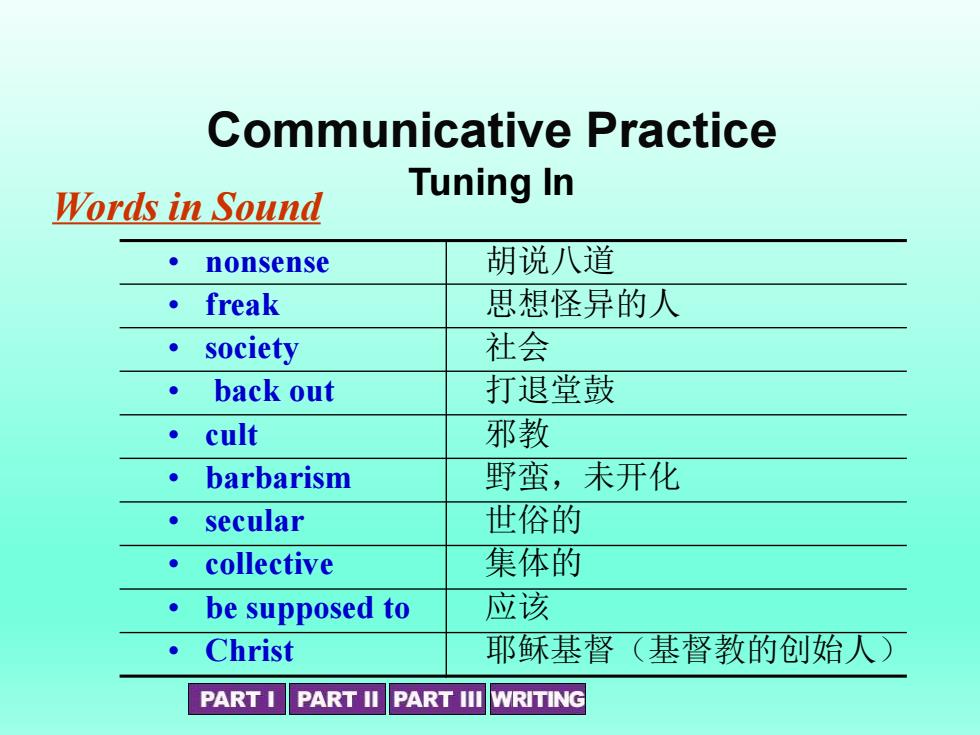 Communicative Practice
Tuning In

Words in Sound

| | |
|---|---|
| • nonsense | 胡说八道 |
| • freak | 思想怪异的人 |
| • society | 社会 |
| • back out | 打退堂鼓 |
| • cult | 邪教 |
| • barbarism | 野蛮，未开化 |
| • secular | 世俗的 |
| • collective | 集体的 |
| • be supposed to | 应该 |
| • Christ | 耶稣基督（基督教的创始人） |

PART I PART II PART III WRITING